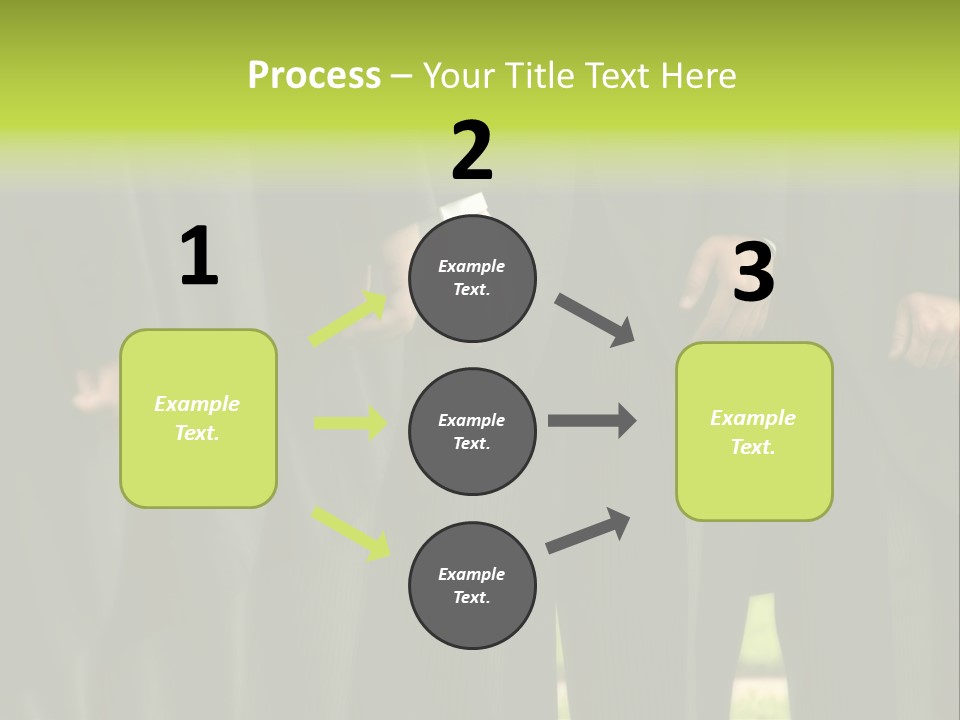 Process – Your Title Text Here

1

Example Text.

2

Example Text.

Example Text.

Example Text.

3

Example Text.